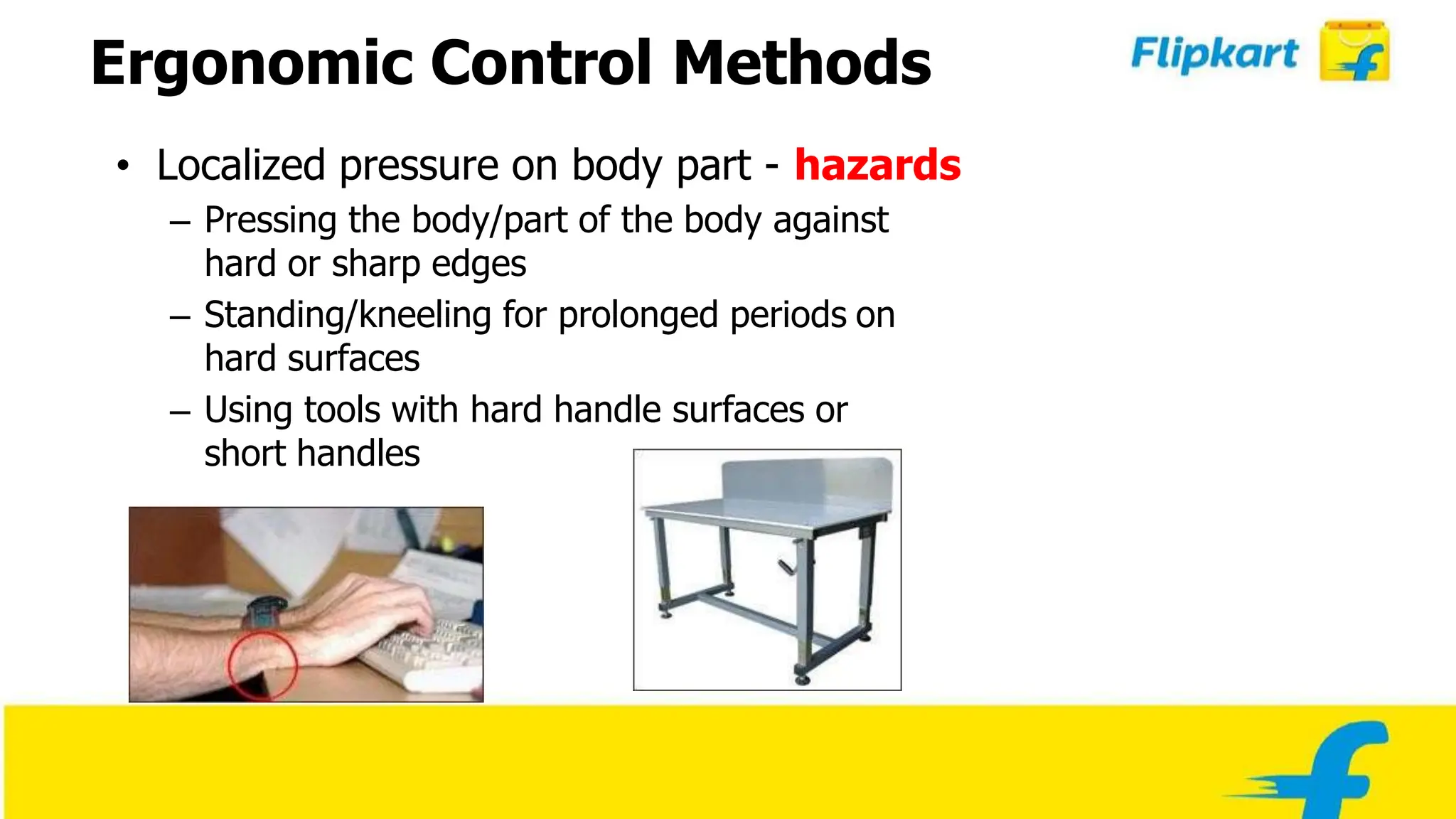 Ergonomic Control Methods

Flipkart

• Localized pressure on body part - hazards
– Pressing the body/part of the body against hard or sharp edges
– Standing/kneeling for prolonged periods on hard surfaces
– Using tools with hard handle surfaces or short handles